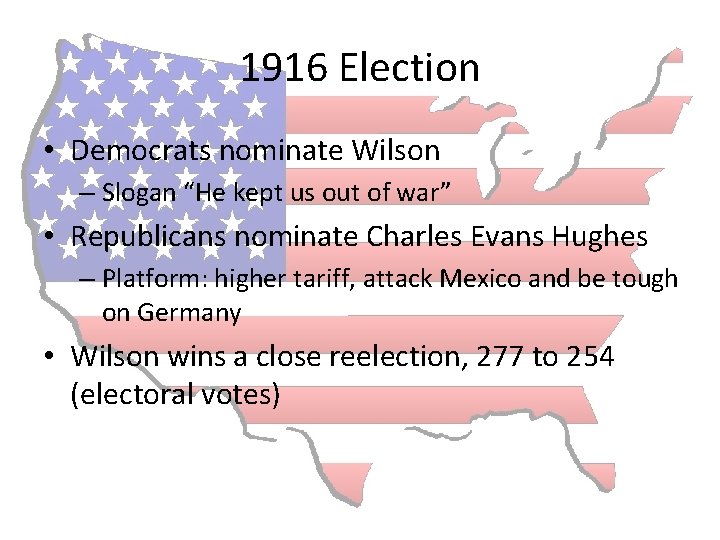 1916 Election

• Democrats nominate Wilson
 – Slogan “He kept us out of war”
• Republicans nominate Charles Evans Hughes
 – Platform: higher tariff, attack Mexico and be tough on Germany
• Wilson wins a close reelection, 277 to 254 (electoral votes)